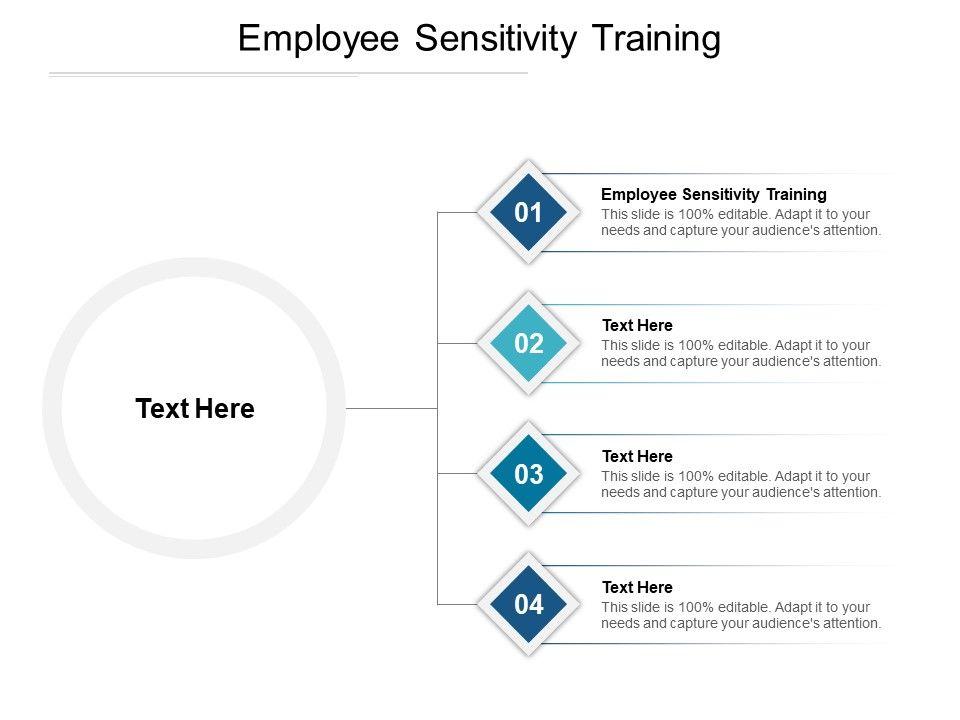 Employee Sensitivity Training

Text Here

01

Employee Sensitivity Training
This slide is 100% editable. Adapt it to your needs and capture your audience's attention.

02

Text Here
This slide is 100% editable. Adapt it to your needs and capture your audience's attention.

03

Text Here
This slide is 100% editable. Adapt it to your needs and capture your audience's attention.

04

Text Here
This slide is 100% editable. Adapt it to your needs and capture your audience's attention.